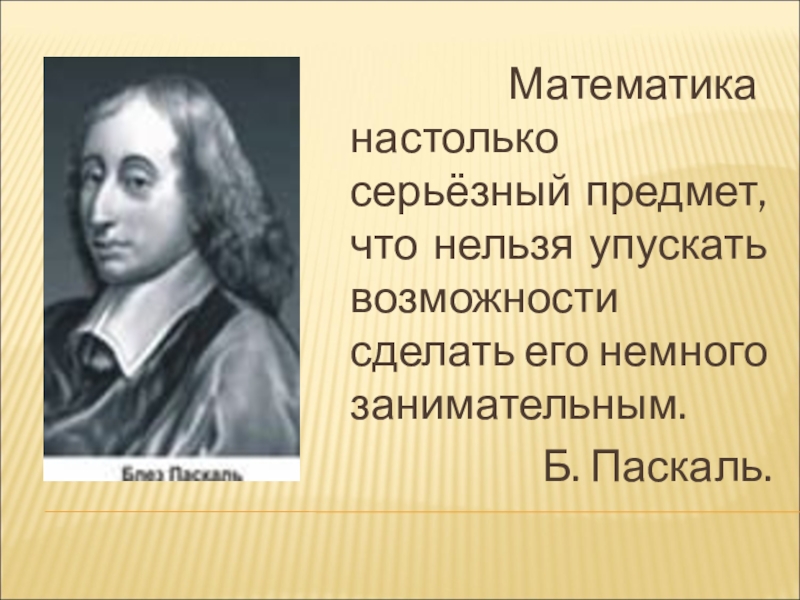 Блез Паскаль

Математика настолько серьёзный предмет, что нельзя упускать возможности сделать его немного занимательным.

Б. Паскаль.